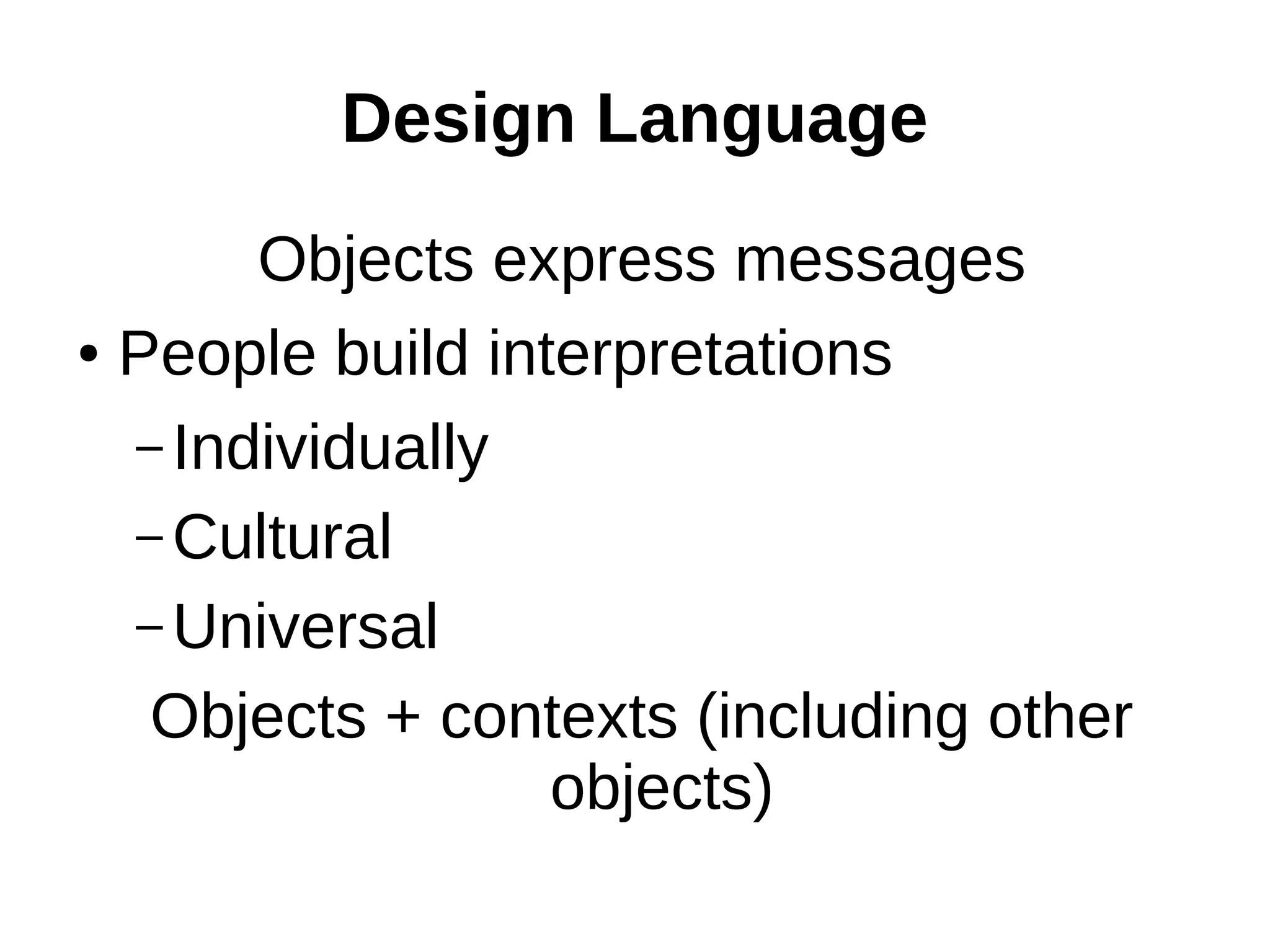 Design Language

Objects express messages

• People build interpretations

– Individually

– Cultural

– Universal

Objects + contexts (including other objects)